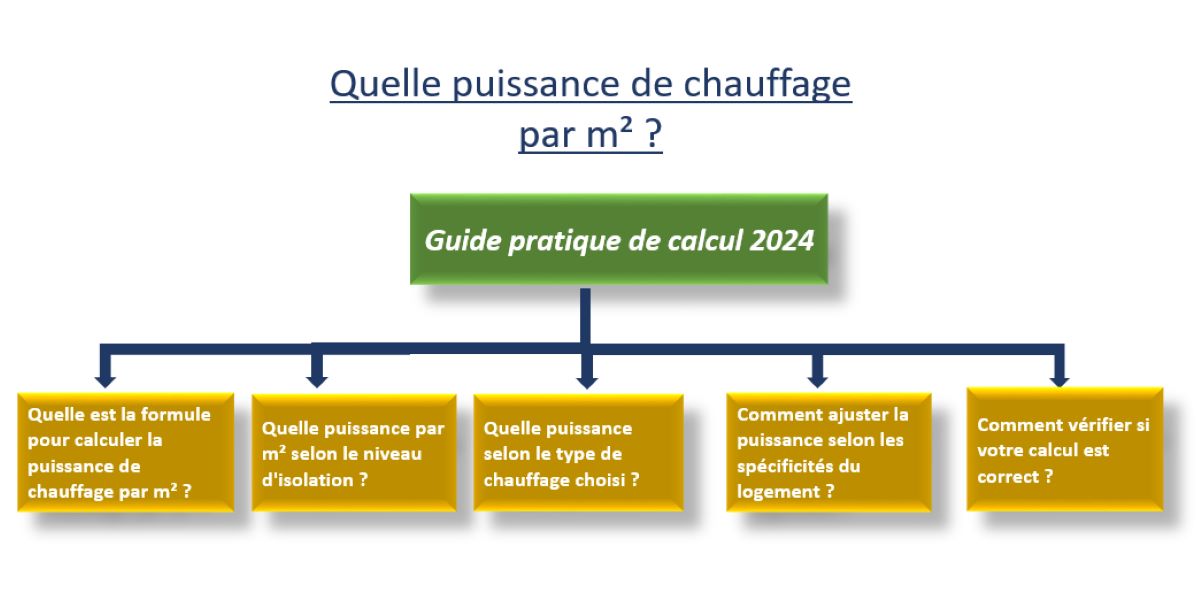 Quelle puissance de chauffage par m² ?

Guide pratique de calcul 2024

Quelle est la formule pour calculer la puissance de chauffage par m² ?

Quelle puissance par m² selon le niveau d'isolation ?

Quelle puissance selon le type de chauffage choisi ?

Comment ajuster la puissance selon les spécificités du logement ?

Comment vérifier si votre calcul est correct ?